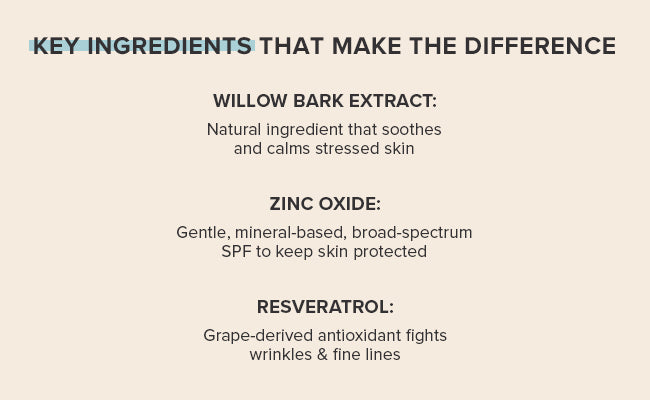 KEY INGREDIENTS THAT MAKE THE DIFFERENCE

WILLOW BARK EXTRACT:

Natural ingredient that soothes and calms stressed skin

ZINC OXIDE:

Gentle, mineral-based, broad-spectrum SPF to keep skin protected

RESVERATROL:

Grape-derived antioxidant fights wrinkles & fine lines